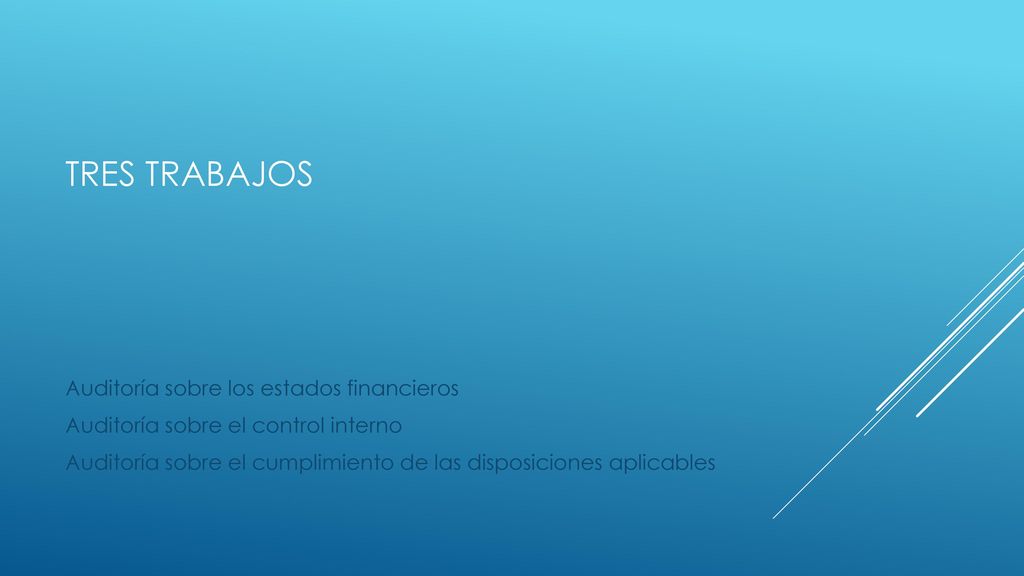 TRES TRABAJOS

Auditoría sobre los estados financieros
Auditoría sobre el control interno
Auditoría sobre el cumplimiento de las disposiciones aplicables